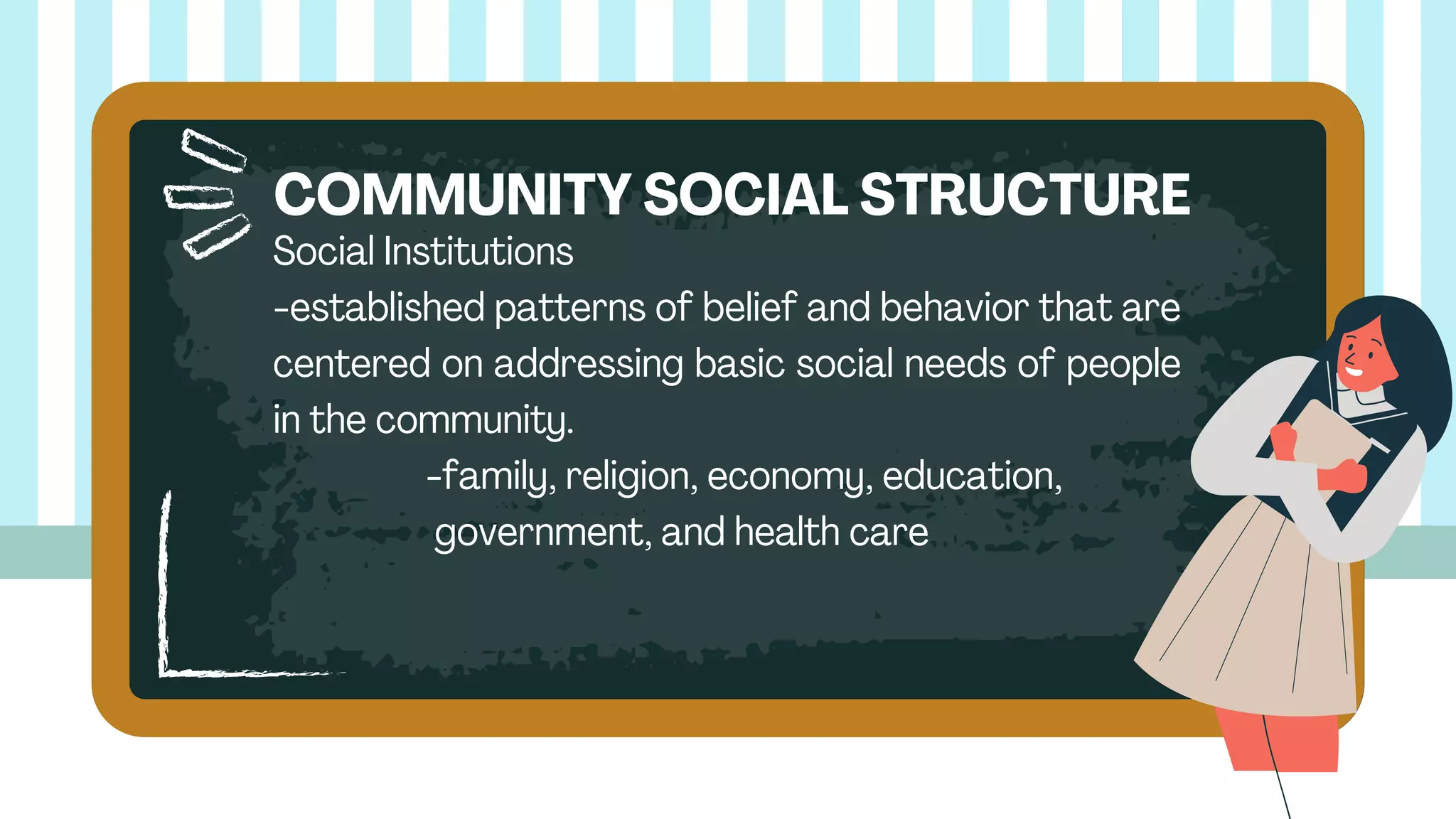 COMMUNITY SOCIAL STRUCTURE

Social Institutions

-established patterns of belief and behavior that are centered on addressing basic social needs of people in the community.

-family, religion, economy, education, government, and health care